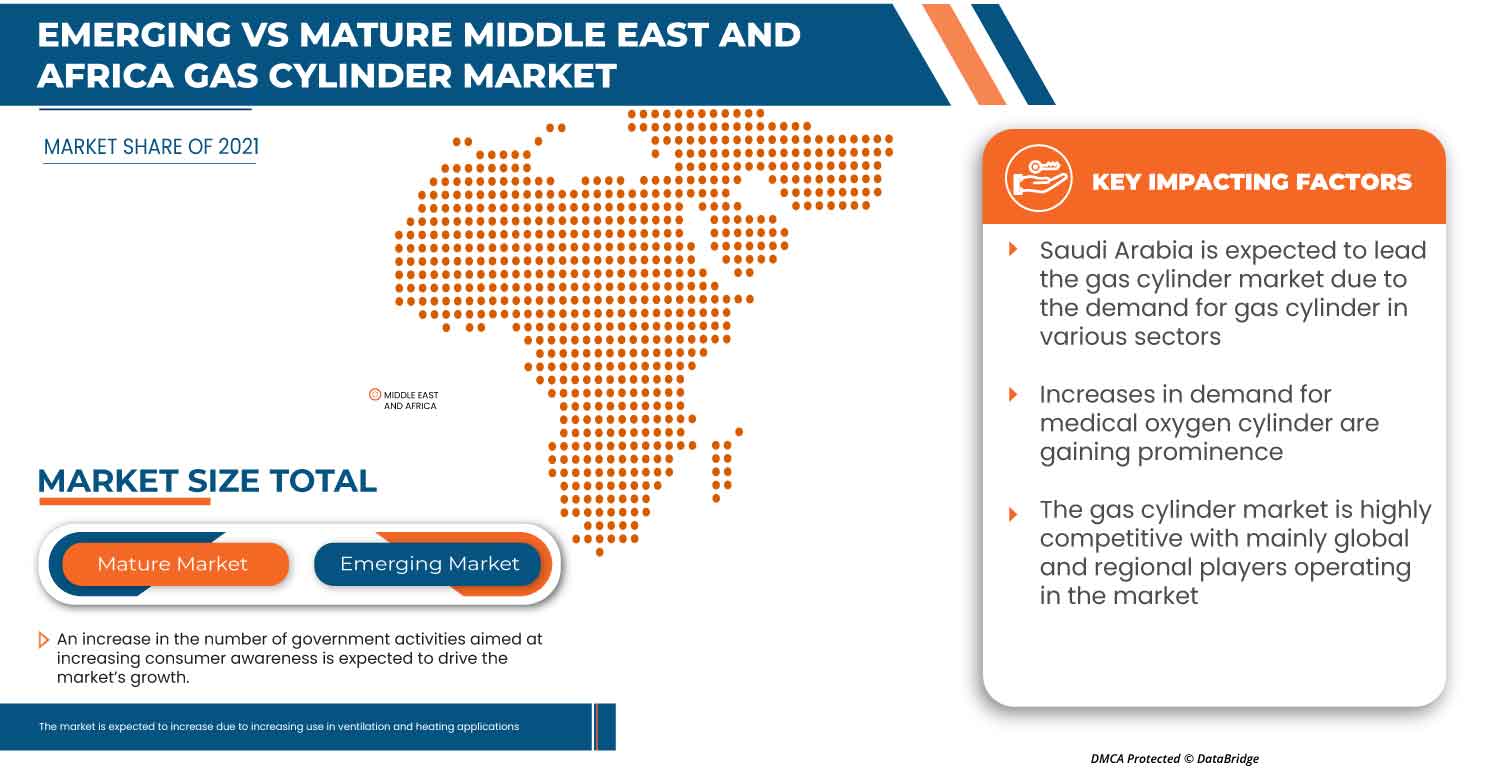 EMERGING VS MATURE MIDDLE EAST AND AFRICA GAS CYLINDER MARKET

MARKET SHARE OF 2021

MIDDLE EAST AND AFRICA

MARKET SIZE TOTAL

Mature Market

Emerging Market

An increase in the number of government activities aimed at increasing consumer awareness is expected to drive the market's growth.

The market is expected to increase due to increasing use in ventilation and heating applications

KEY IMPACTING FACTORS

Saudi Arabia is expected to lead the gas cylinder market due to the demand for gas cylinder in various sectors

Increases in demand for medical oxygen cylinder are gaining prominence

The gas cylinder market is highly competitive with mainly global and regional players operating in the market

DMCA Protected © DataBridge